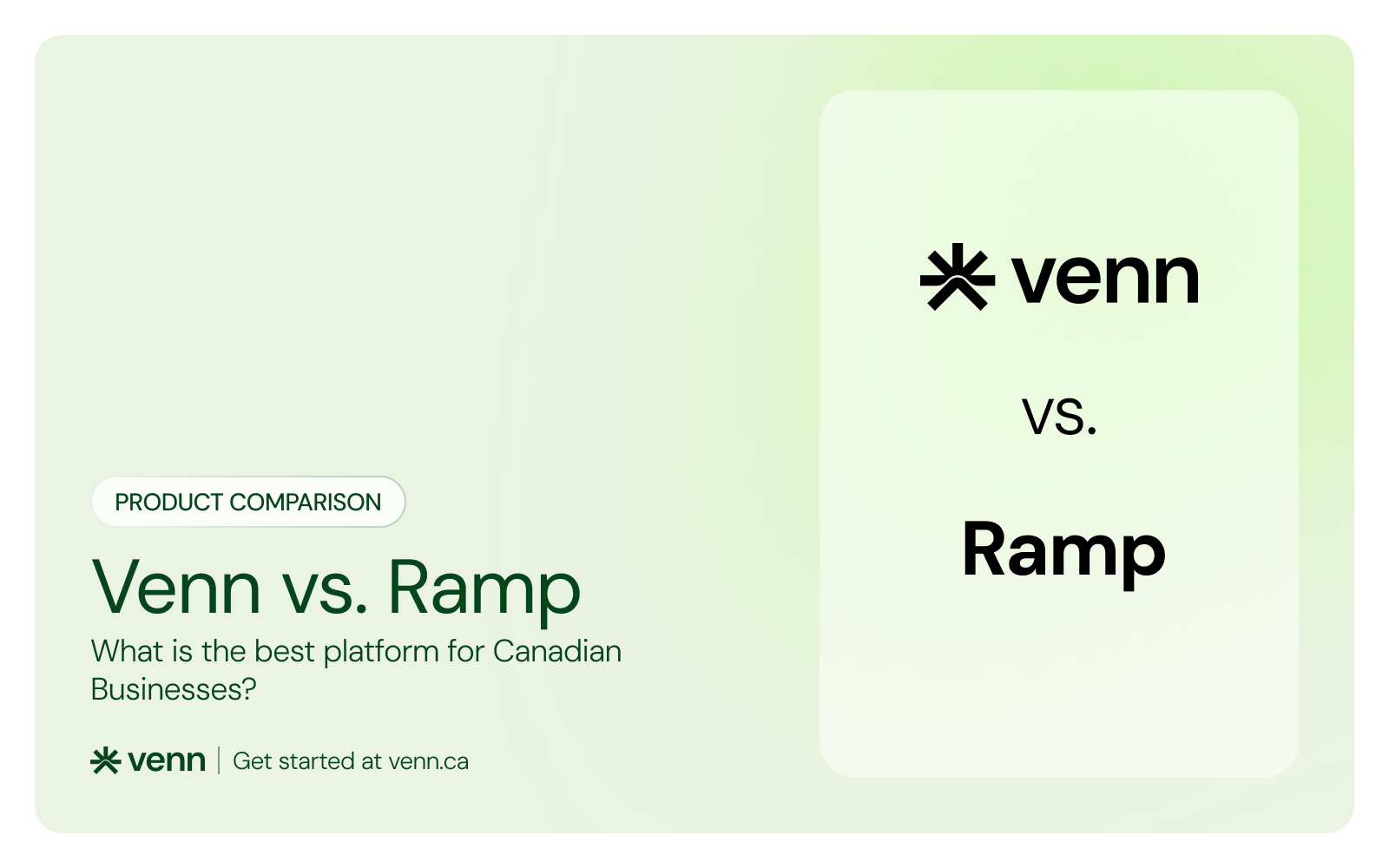 PRODUCT COMPARISON

Venn vs. Ramp

What is the best platform for Canadian Businesses?

venn | Get started at venn.ca

venn

vs.

Ramp